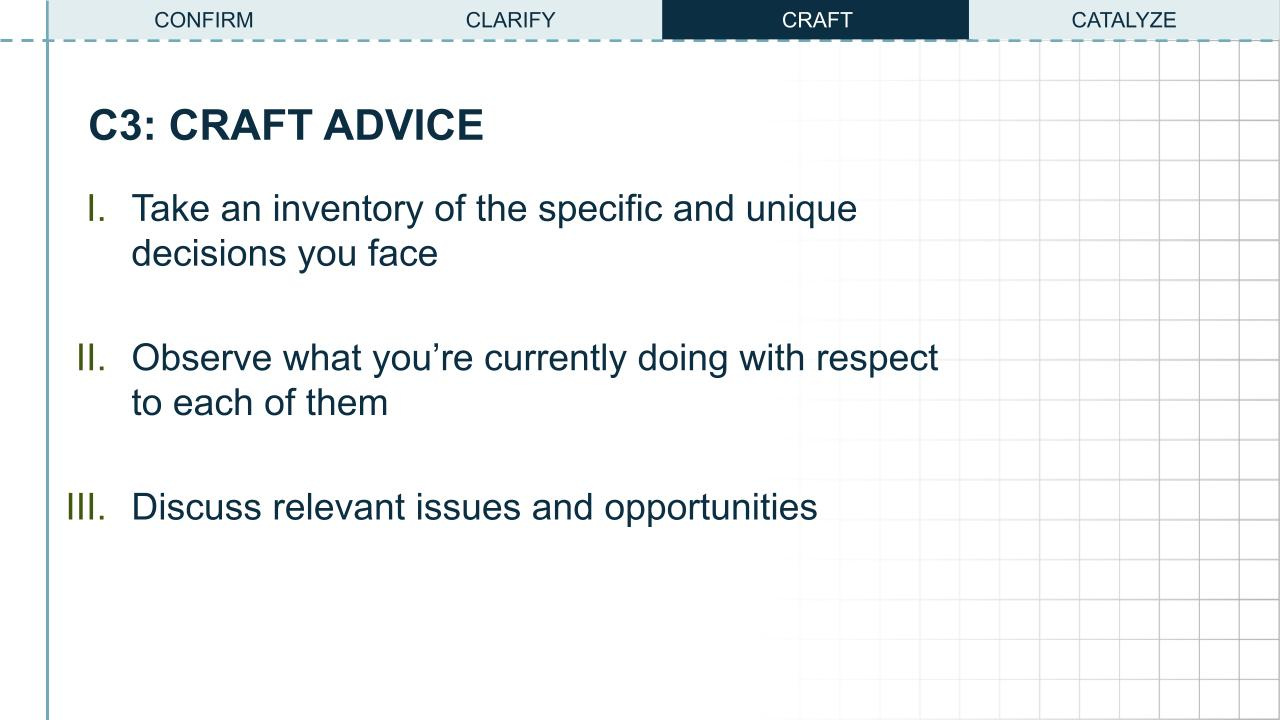 CONFIRM CLARIFY CRAFT CATALYZE

C3: CRAFT ADVICE

I. Take an inventory of the specific and unique decisions you face

II. Observe what you’re currently doing with respect to each of them

III. Discuss relevant issues and opportunities